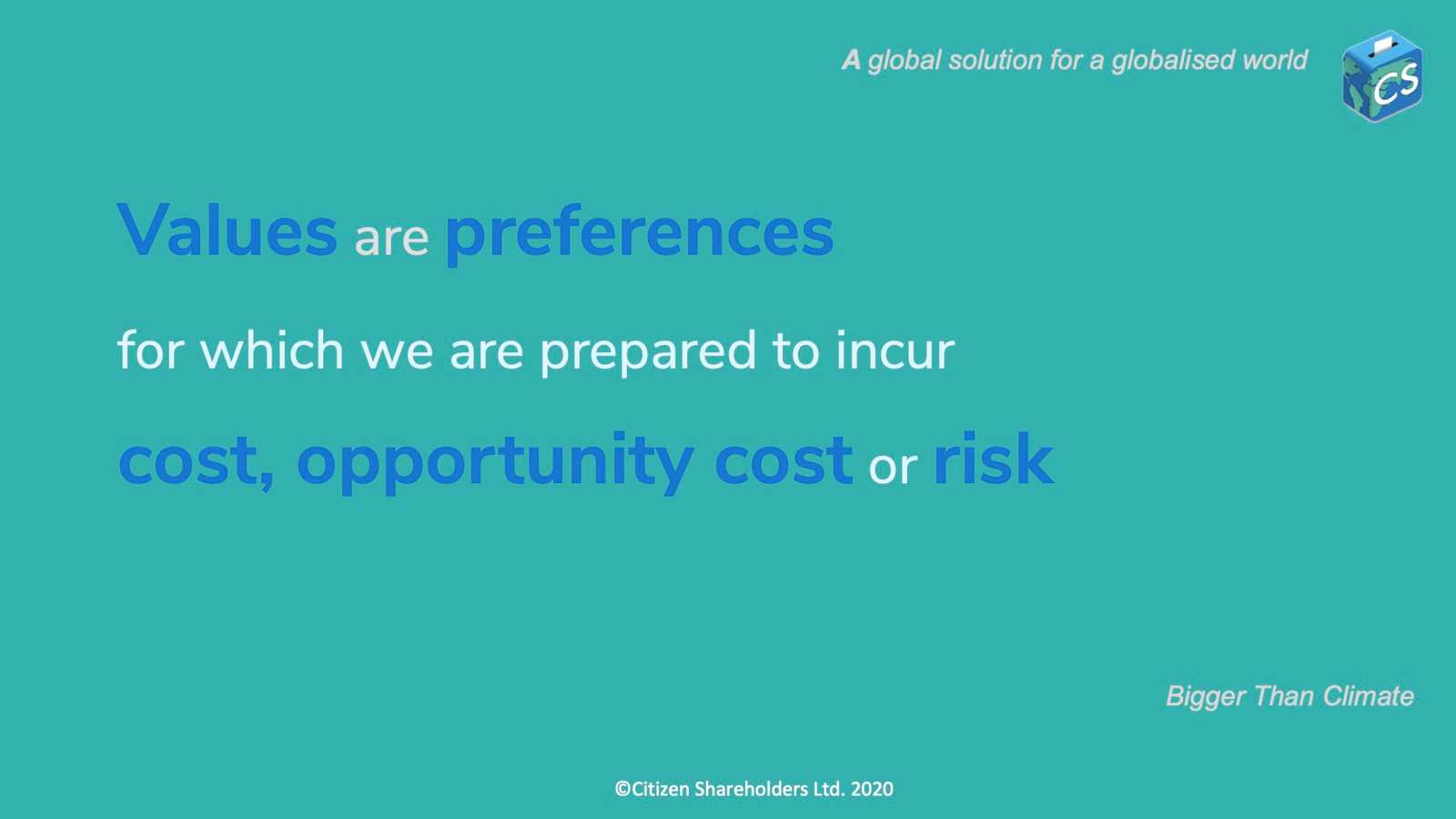 A global solution for a globalised world

CS

Values are preferences

for which we are prepared to incur

cost, opportunity cost or risk

Bigger Than Climate

©Citizen Shareholders Ltd. 2020